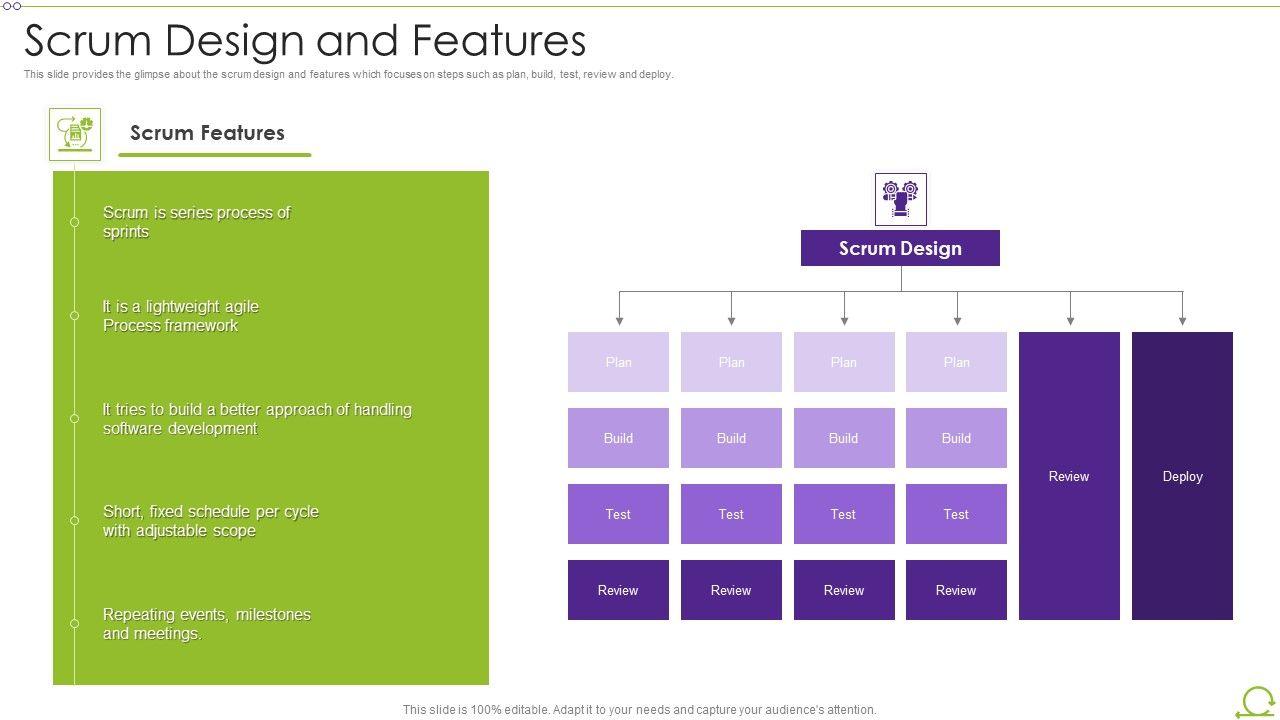 Scrum Design and Features

This slide provides the glimpse about the scrum design and features which focuses on steps such as plan, build, test, review and deploy.

Scrum Features

Scrum is series process of sprints

It is a lightweight agile Process framework

It tries to build a better approach of handling software development

Short, fixed schedule per cycle with adjustable scope

Repeating events, milestones and meetings.

Scrum Design

Plan
Build
Test
Review

Plan
Build
Test
Review

Plan
Build
Test
Review

Plan
Build
Test
Review

Review

Deploy

This slide is 100% editable. Adapt it to your needs and capture your audience's attention.